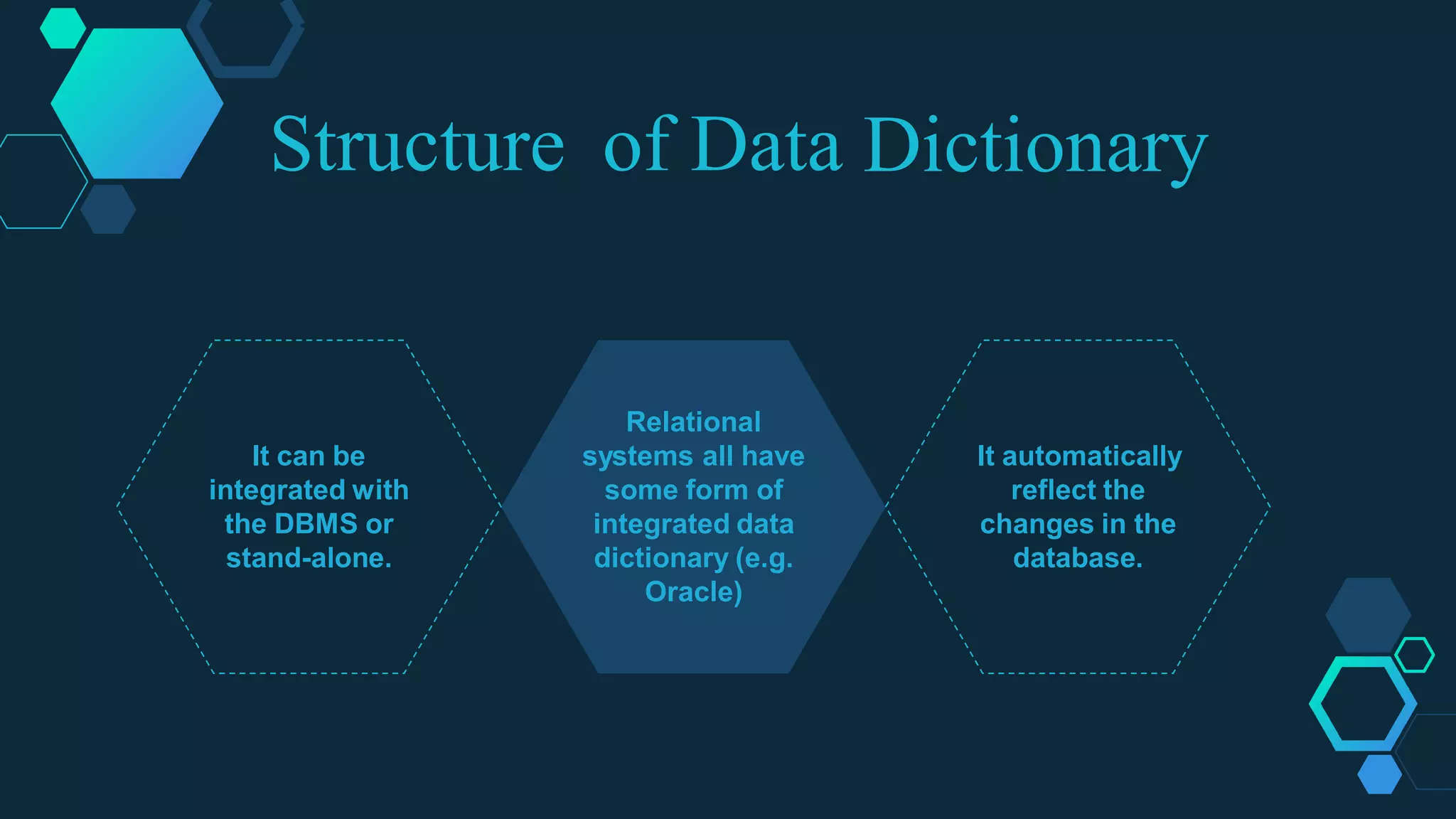 Structure  of Data Dictionary

It can be integrated with the DBMS or stand-alone.

Relational systems all have some form of integrated data dictionary (e.g. Oracle)

It automatically reflect the changes in the database.